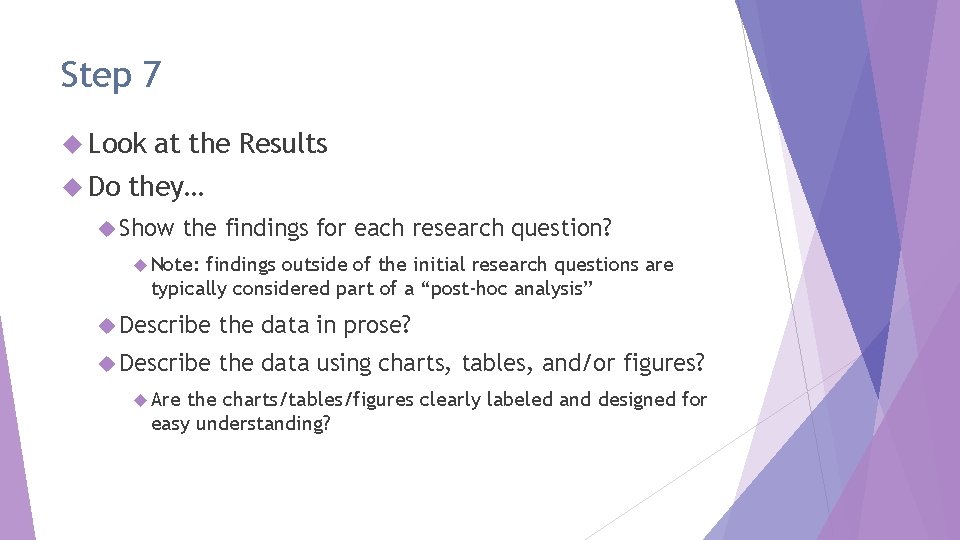 Step 7

Look at the Results

Do they…

Show the findings for each research question?

Note: findings outside of the initial research questions are typically considered part of a “post-hoc analysis”

Describe the data in prose?

Describe the data using charts, tables, and/or figures?

Are the charts/tables/figures clearly labeled and designed for easy understanding?